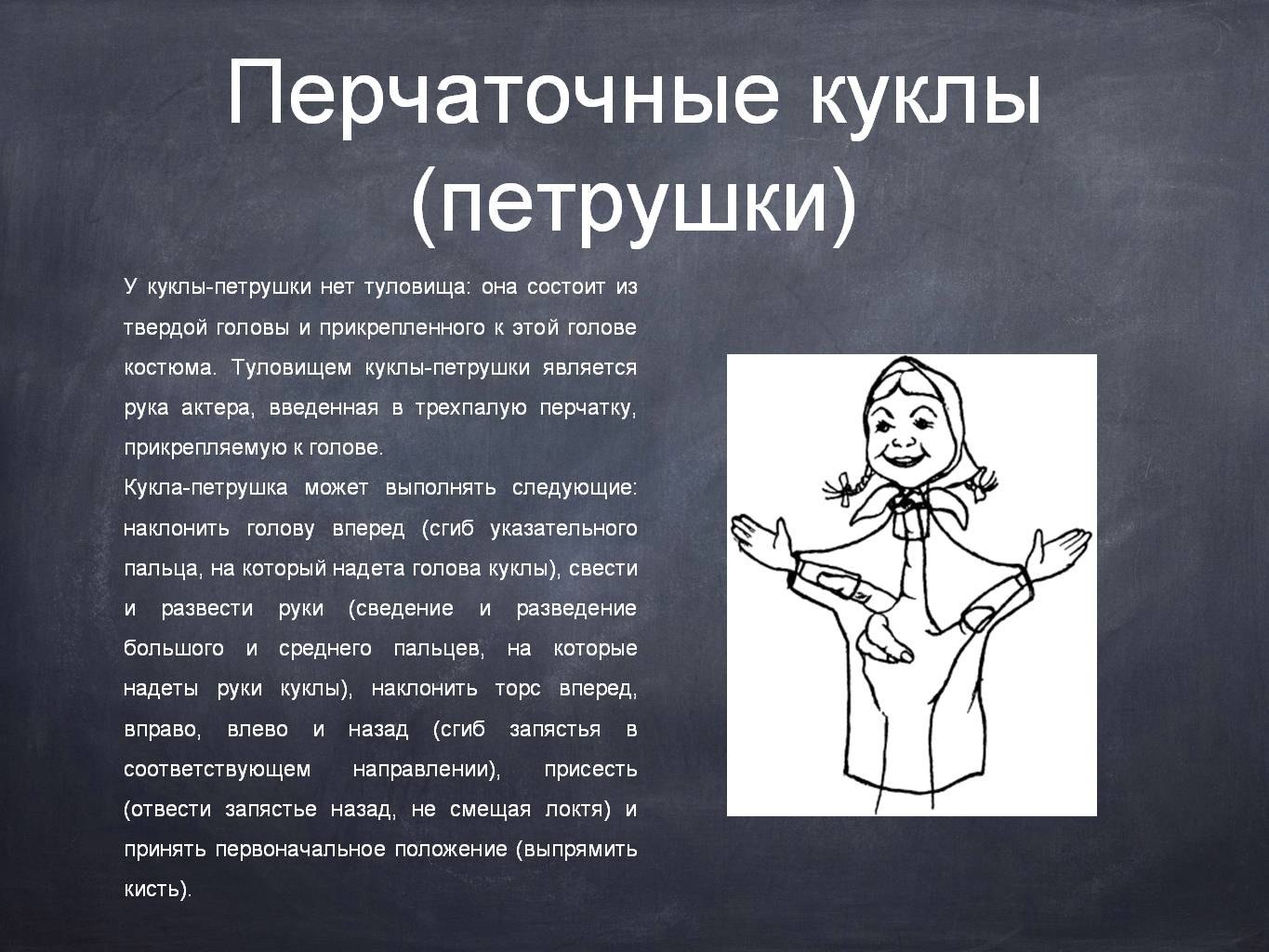 Перчаточные куклы (петрушки)

У куклы-петрушки нет туловища: она состоит из твердой головы и прикрепленного к этой голове костюма. Туловищем куклы-петрушки является рука актера, введенная в трехпалую перчатку, прикрепляемую к голове.

Кукла-петрушка может выполнять следующие: наклонить голову вперед (сгиб указательного пальца, на который надета голова куклы), свести и развести руки (сведение и разведение большого и среднего пальцев, на которые надеты руки куклы), наклонить торс вперед, вправо, влево и назад (сгиб запястья в соответствующем направлении), присесть (отвести запястье назад, не смещая локтя) и принять первоначальное положение (выпрямить кисть).